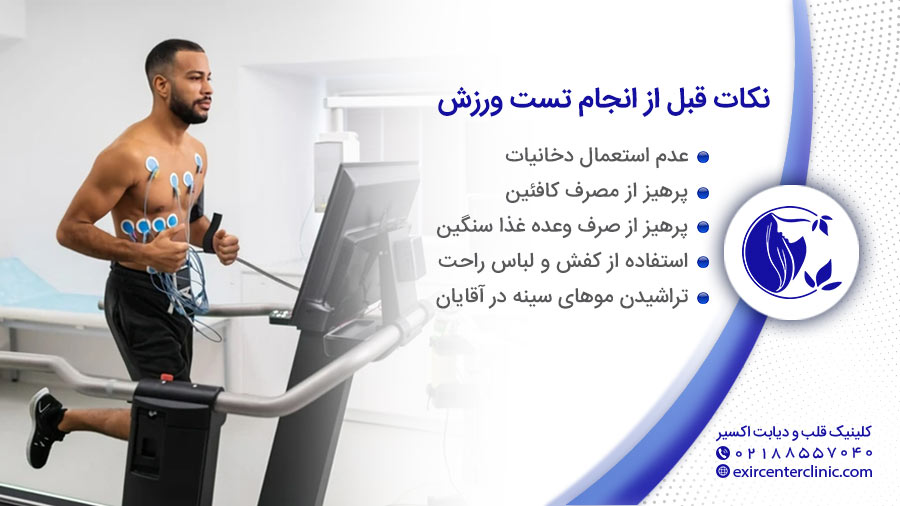 نکات قبل از انجام تست ورزش

عدم استعمال دخانیات
پرهیز از مصرف کافئین
پرهیز از صرف وعده غذا سنگین
استفاده از کفش و لباس راحت
تراشیدن موهای سینه در آقایان

کلینیک قلب و دیابت اکسیر
۰۲۱۸۸۵۵۷۰۴۰
exircenterclinic.com